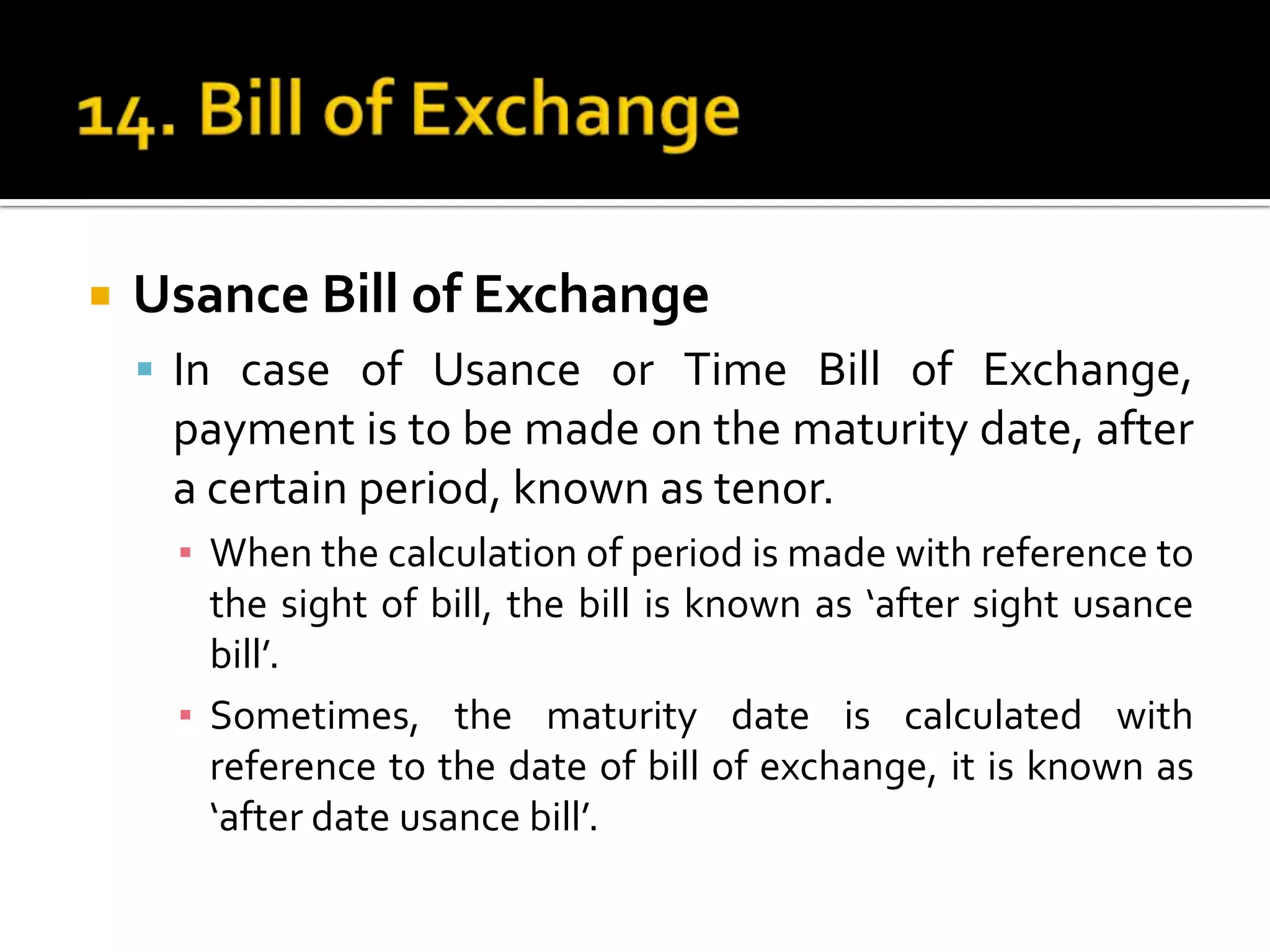 14. Bill of Exchange

Usance Bill of Exchange

In case of Usance or Time Bill of Exchange, payment is to be made on the maturity date, after a certain period, known as tenor.

When the calculation of period is made with reference to the sight of bill, the bill is known as ‘after sight usance bill’.

Sometimes, the maturity date is calculated with reference to the date of bill of exchange, it is known as ‘after date usance bill’.